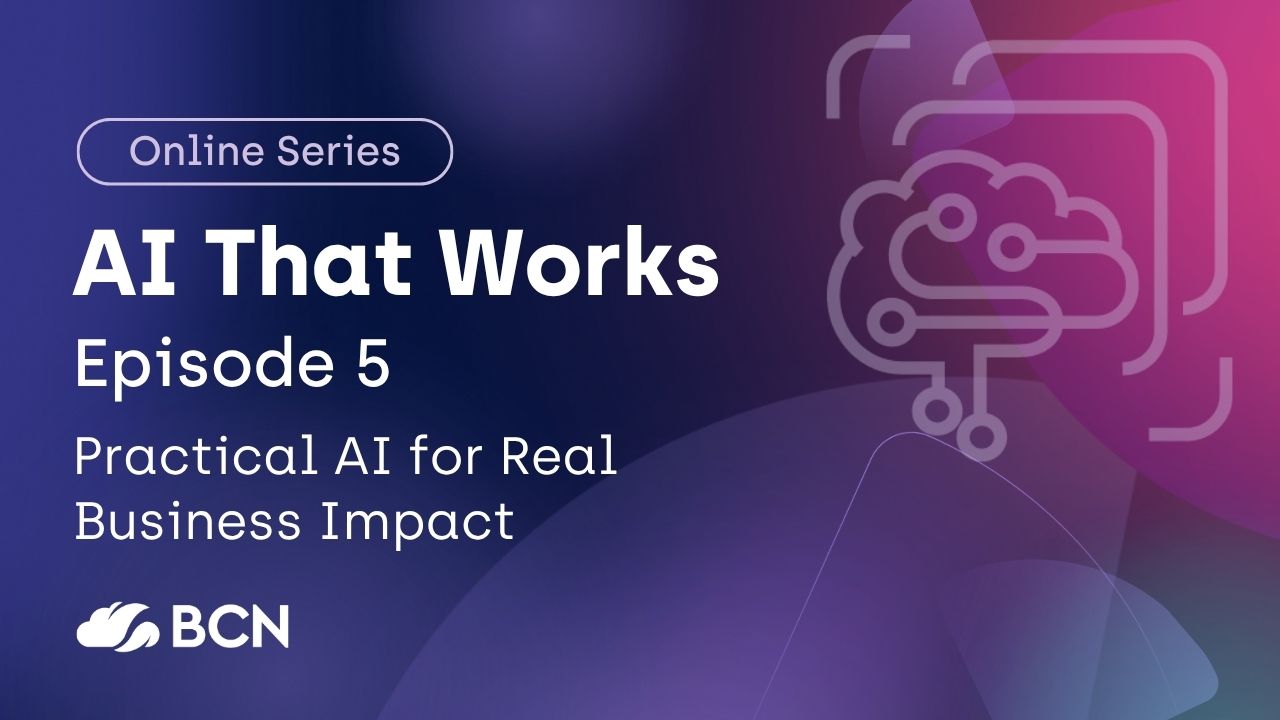 Online Series

AI That Works

Episode 5

Practical AI for Real Business Impact

BCN